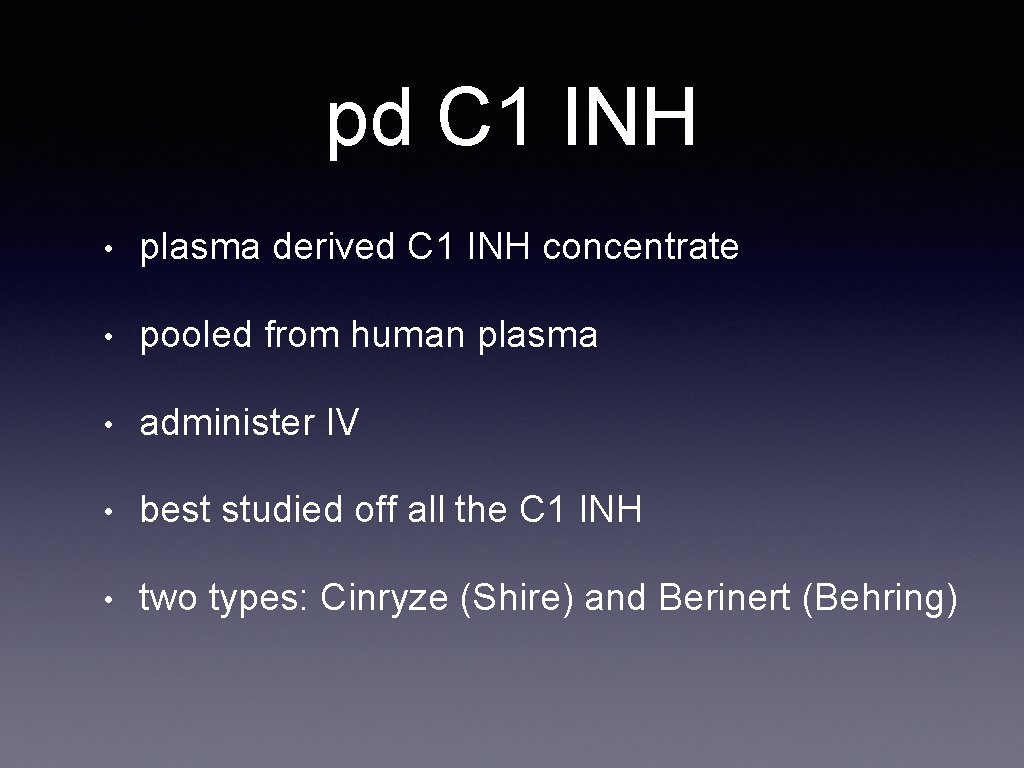 pd C1 INH

• plasma derived C1 INH concentrate

• pooled from human plasma

• administer IV

• best studied off all the C1 INH

• two types: Cinryze (Shire) and Berinert (Behring)